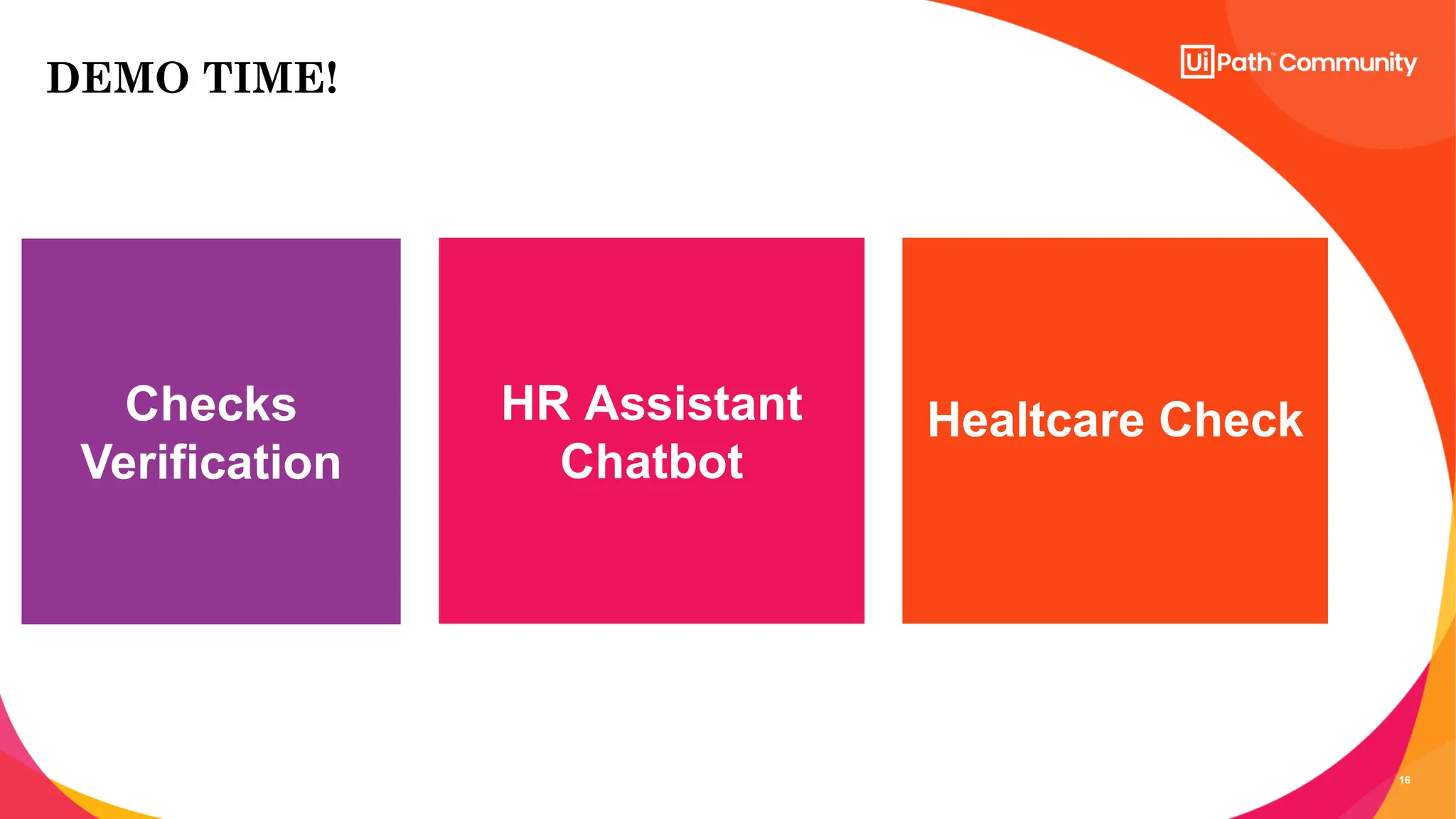 DEMO TIME!

UiPath™ Community

Checks Verification

HR Assistant Chatbot

Healtcare Check

16